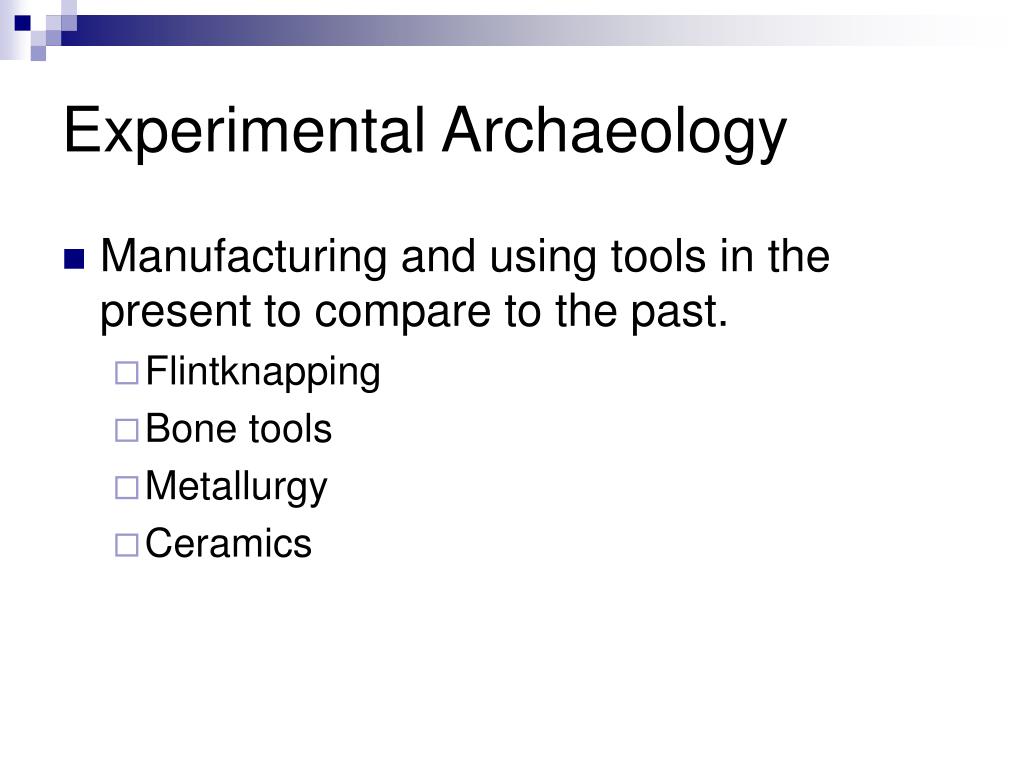 Experimental Archaeology

Manufacturing and using tools in the present to compare to the past.

Flintknapping

Bone tools

Metallurgy

Ceramics